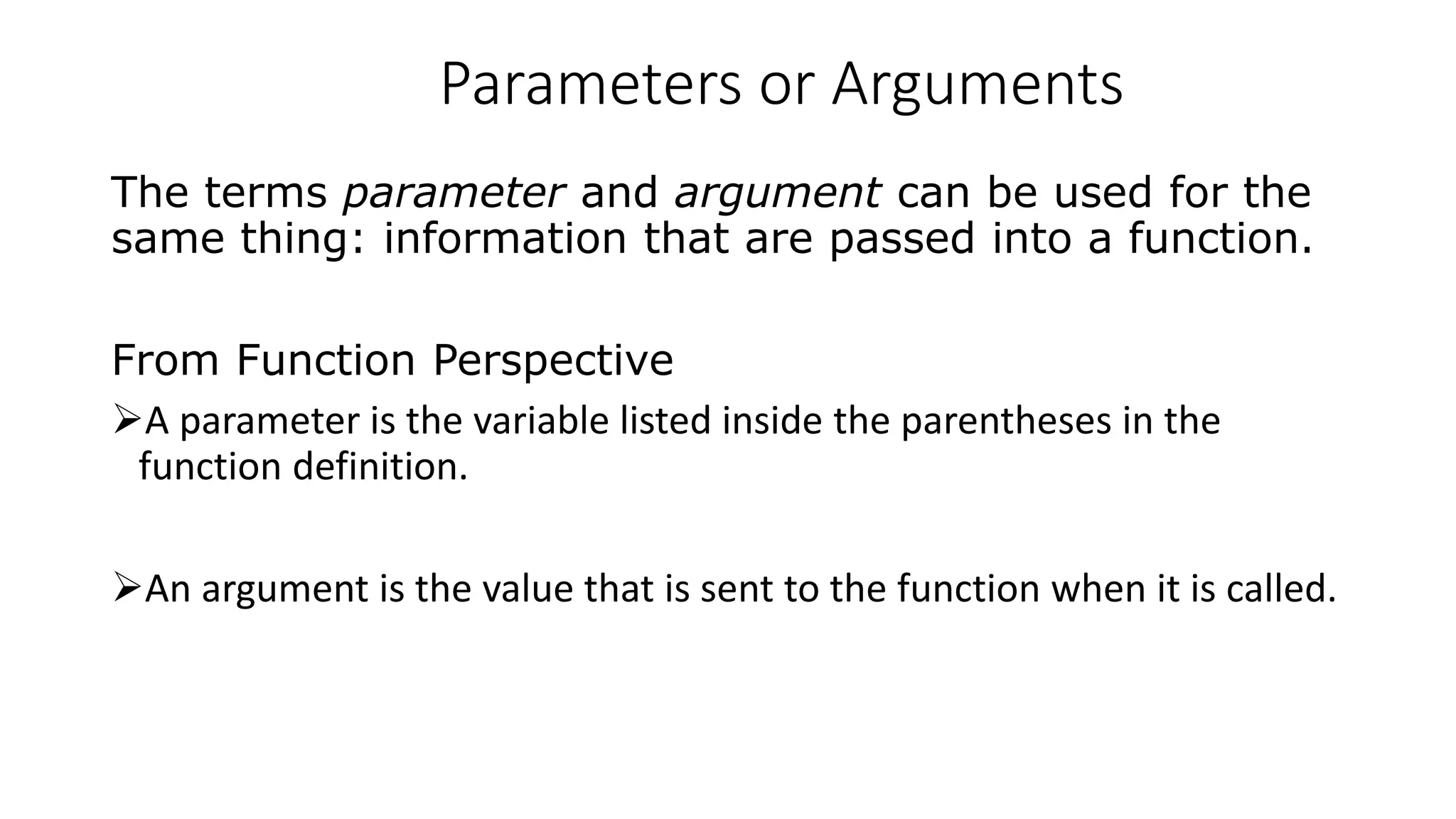 Parameters or Arguments

The terms parameter and argument can be used for the same thing: information that are passed into a function.

From Function Perspective

➢A parameter is the variable listed inside the parentheses in the function definition.

➢An argument is the value that is sent to the function when it is called.